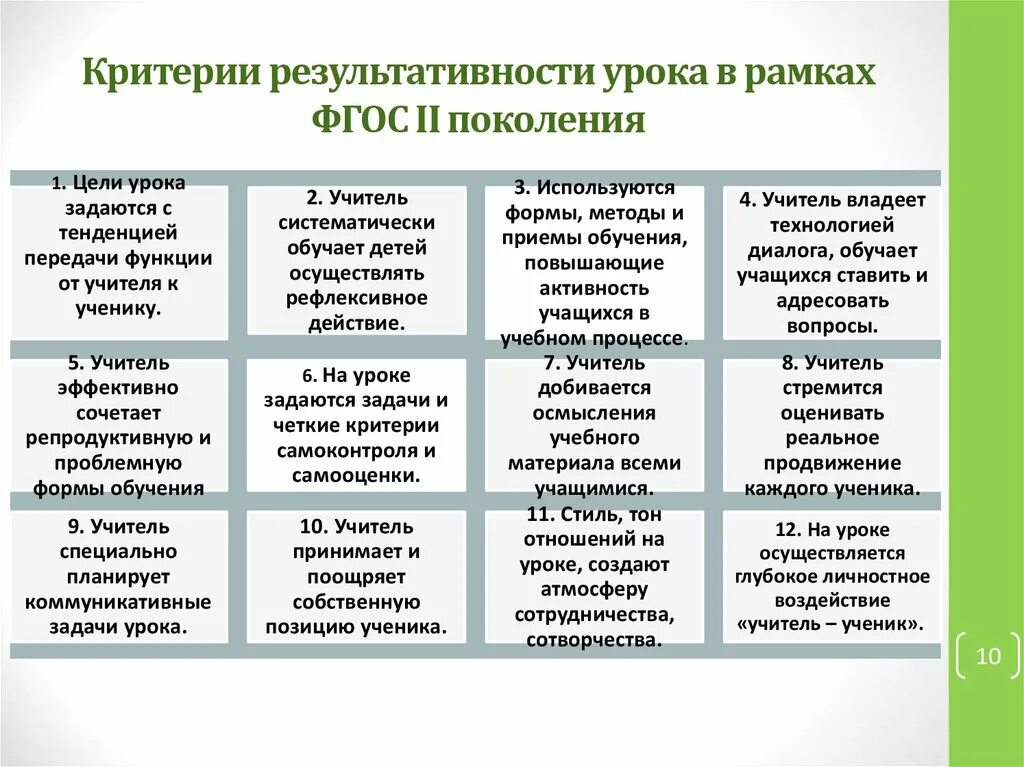 Критерии результативности урока в рамках ФГОС II поколения

| | | | |
|---|---|---|---|
| 1. Цели урока задаются с тенденцией передачи функции от учителя к ученику. | 2. Учитель систематически обучает детей осуществлять рефлексивное действие. | 3. Используются формы, методы и приемы обучения, повышающие активность учащихся в учебном процессе. | 4. Учитель владеет технологией диалога, обучает учащихся ставить и адресовать вопросы. |
| 5. Учитель эффективно сочетает репродуктивную и проблемную формы обучения | 6. На уроке задаются задачи и четкие критерии самоконтроля и самооценки. | 7. Учитель добивается осмысления учебного материала всеми учащимися. | 8. Учитель стремится оценивать реальное продвижение каждого ученика. |
| 9. Учитель специально планирует коммуникативные задачи урока. | 10. Учитель принимает и поощряет собственную позицию ученика. | 11. Стиль, тон отношений на уроке, создают атмосферу сотрудничества, сотворчества. | 12. На уроке осуществляется глубокое личностное воздействие «учитель – ученик». |

10